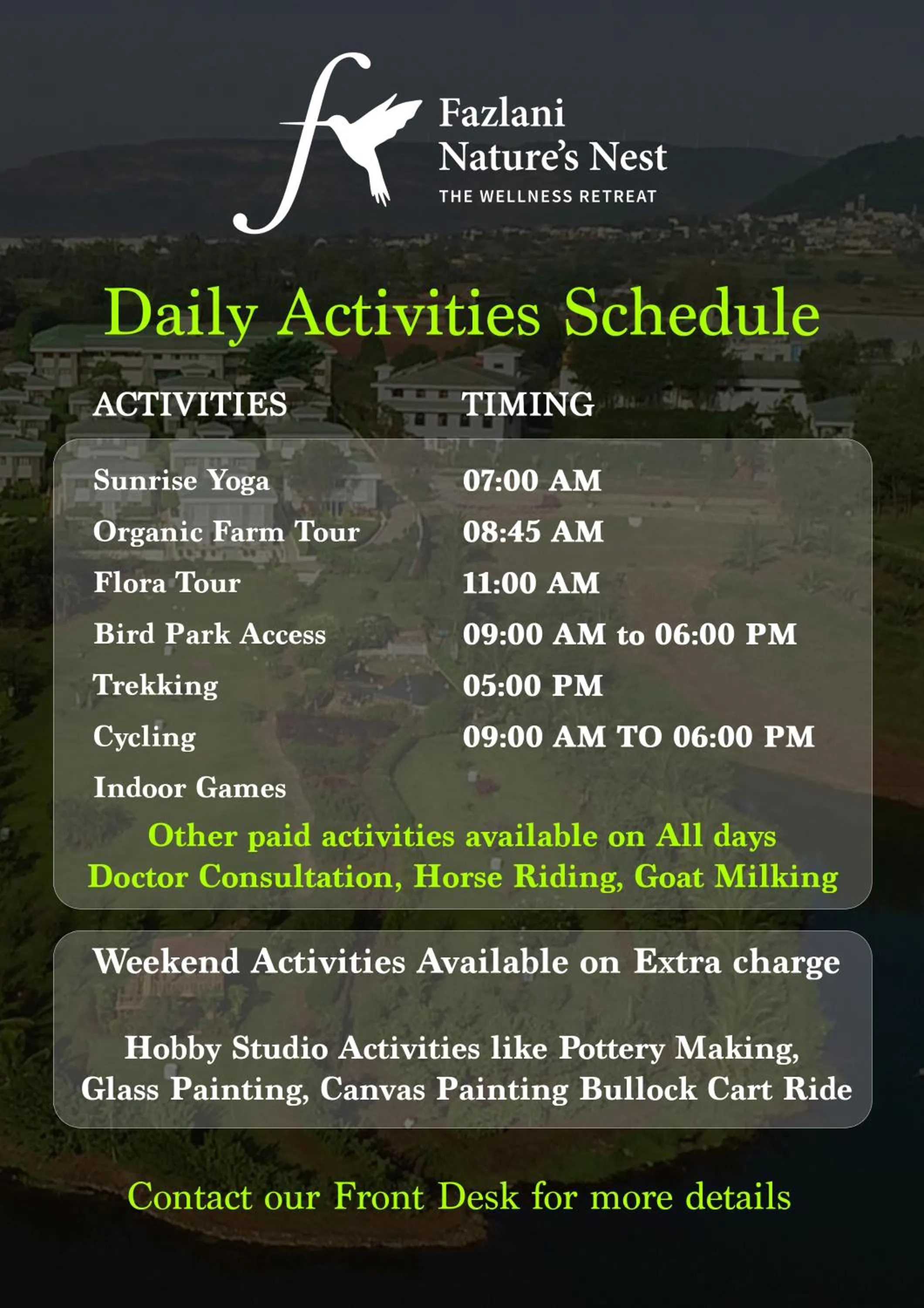 Fazlani Nature's Nest
THE WELLNESS RETREAT

Daily Activities Schedule

| ACTIVITIES | TIMING |
|---|---|
| Sunrise Yoga | 07:00 AM |
| Organic Farm Tour | 08:45 AM |
| Flora Tour | 11:00 AM |
| Bird Park Access | 09:00 AM to 06:00 PM |
| Trekking | 05:00 PM |
| Cycling | 09:00 AM TO 06:00 PM |
| Indoor Games | |

Other paid activities available on All days
Doctor Consultation, Horse Riding, Goat Milking

Weekend Activities Available on Extra charge

Hobby Studio Activities like Pottery Making, Glass Painting, Canvas Painting Bullock Cart Ride

Contact our Front Desk for more details